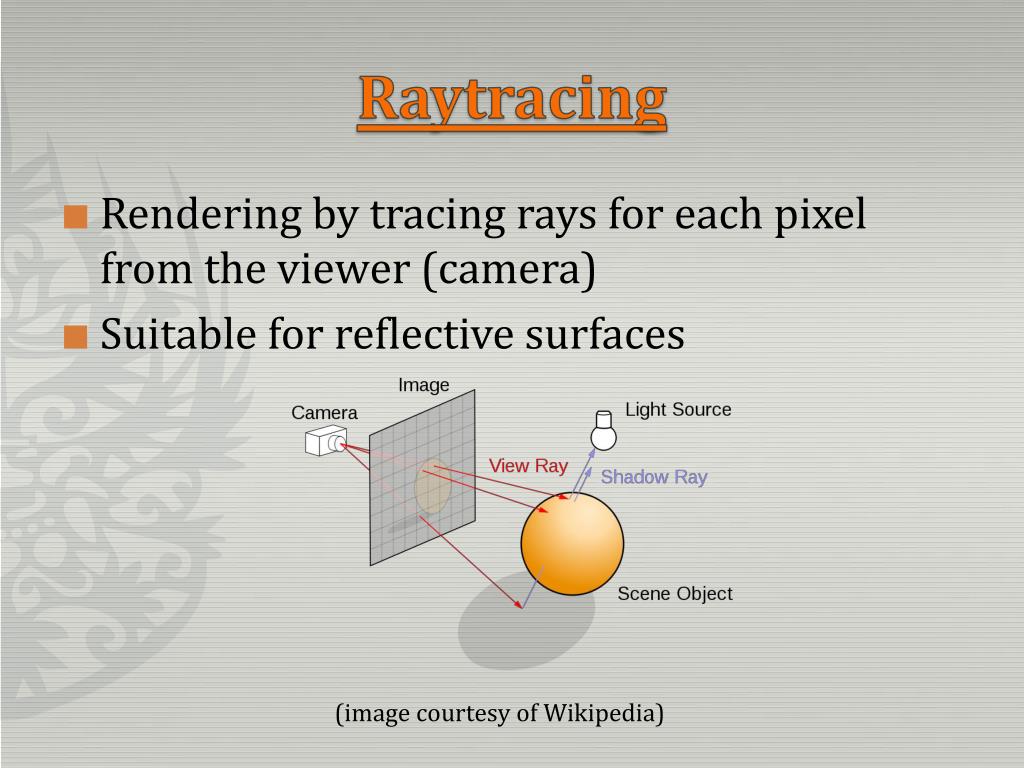 Raytracing

Rendering by tracing rays for each pixel from the viewer (camera)

Suitable for reflective surfaces

Image
Camera
Light Source
View Ray
Shadow Ray
Scene Object

(image courtesy of Wikipedia)